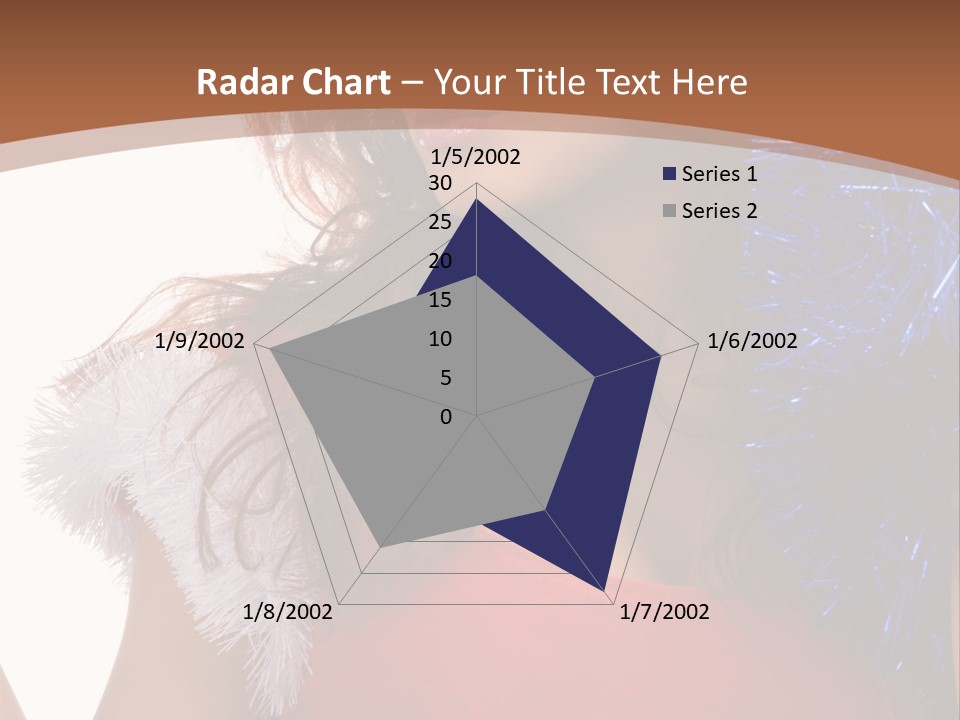 Radar Chart – Your Title Text Here

1/5/2002
30
25
20
15
10
5
0
1/6/2002
1/7/2002
1/8/2002
1/9/2002

Series 1
Series 2